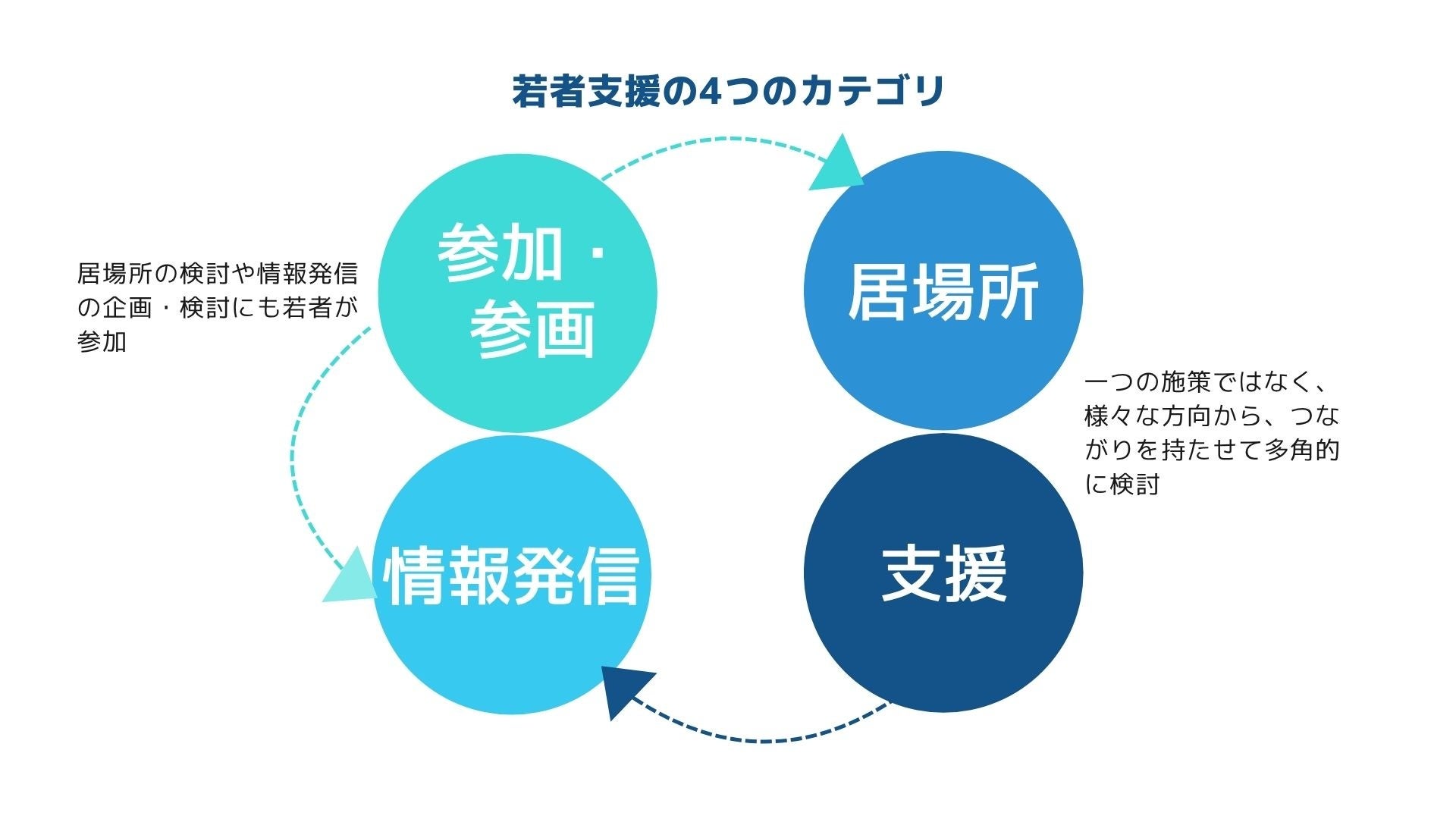 若者支援の4つのカテゴリ

居場所の検討や情報発信の企画・検討にも若者が参加

参加・参画

居場所

一つの施策ではなく、様々な方向から、つながりを持たせて多角的に検討

情報発信

支援